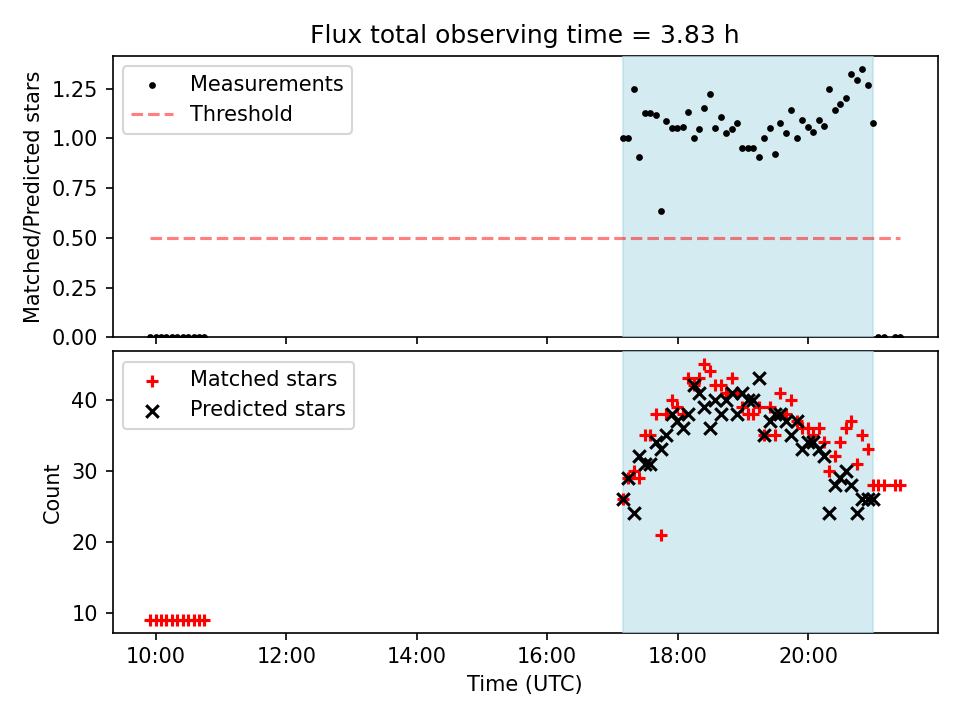 Flux total observing time = 3.83 h

Measurements
Threshold

Matched/Predicted stars

1.25
1.00
0.75
0.50
0.25
0.00

Matched stars
Predicted stars

Count

40
30
20
10

10:00
12:00
14:00
16:00
18:00
20:00

Time (UTC)